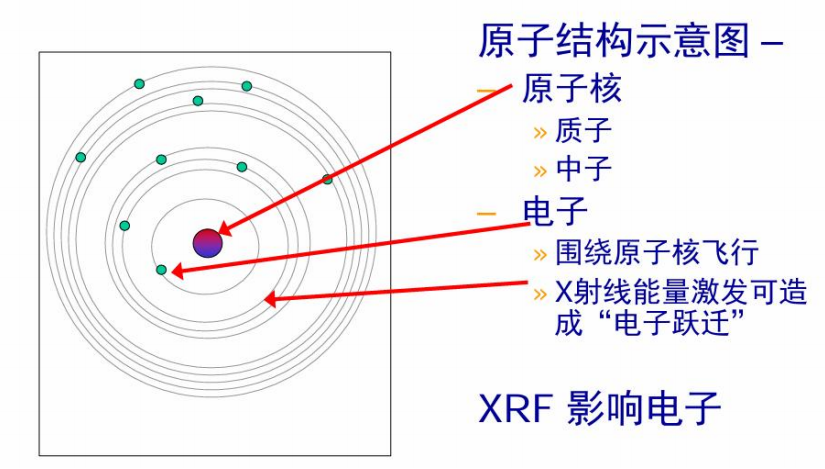 原子结构示意图 –

– 原子核

» 质子

» 中子

– 电子

» 围绕原子核飞行

» X射线能量激发可造成“电子跃迁”

XRF 影响电子